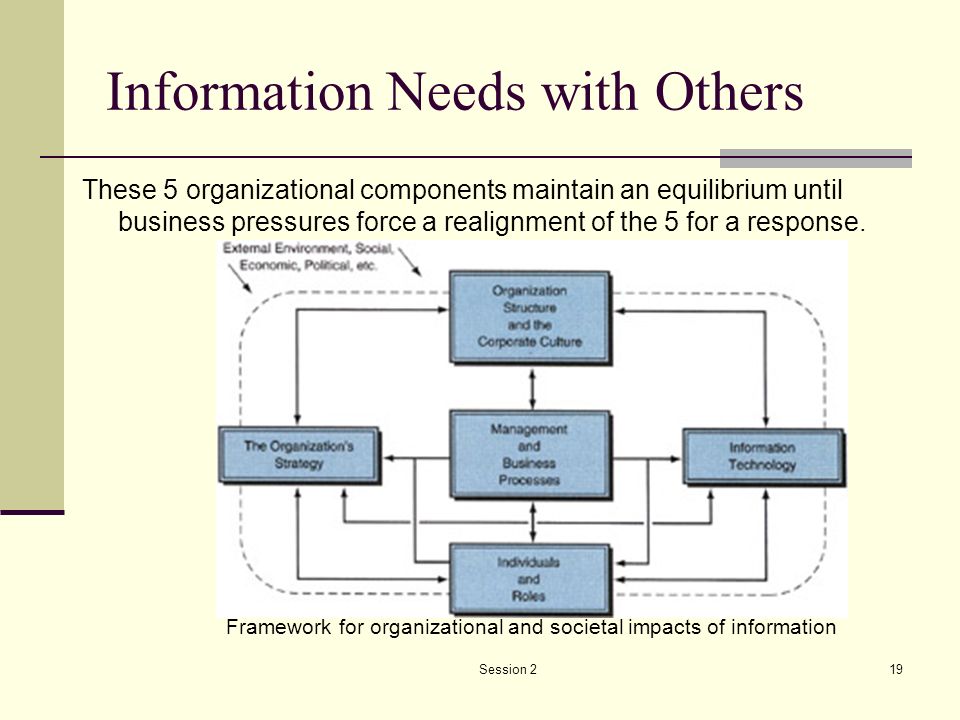 Information Needs with Others

These 5 organizational components maintain an equilibrium until business pressures force a realignment of the 5 for a response.

External Environment, Social, Economic, Political, etc.

Organization Structure and the Corporate Culture

The Organization's Strategy

Management and Business Processes

Information Technology

Individuals and Roles

Framework for organizational and societal impacts of information

Session 2

19